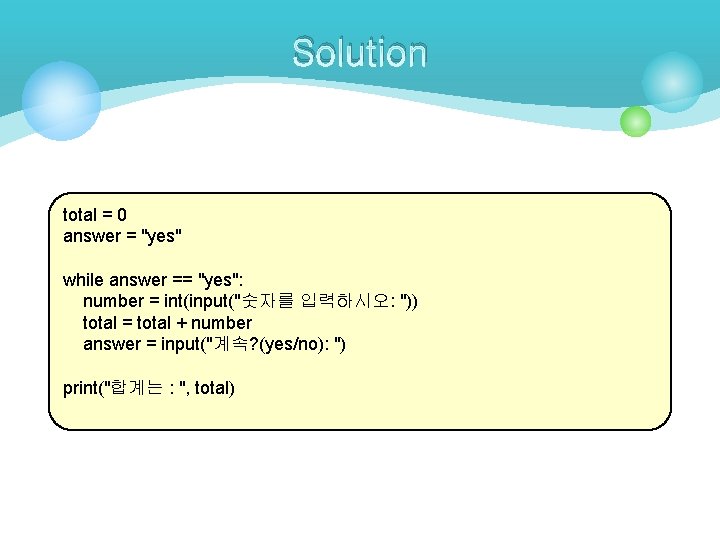 Solution

total = 0
answer = "yes"

while answer == "yes":
    number = int(input("숫자를 입력하시오: "))
    total = total + number
    answer = input("계속?(yes/no): ")

print("합계는 : ", total)